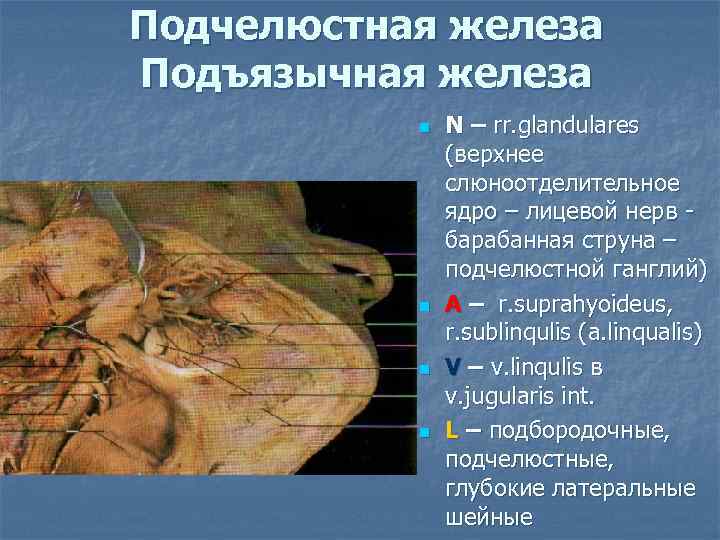 Подчелюстная железа
Подъязычная железа

N – rr.glandulares (верхнее слюноотделительное ядро – лицевой нерв - барабанная струна – подчелюстной ганглий)

A – r.suprahyoideus, r.sublinqulis (a.linqualis)

V – v.linqulis в v.jugularis int.

L – подбородочные, подчелюстные, глубокие латеральные шейные